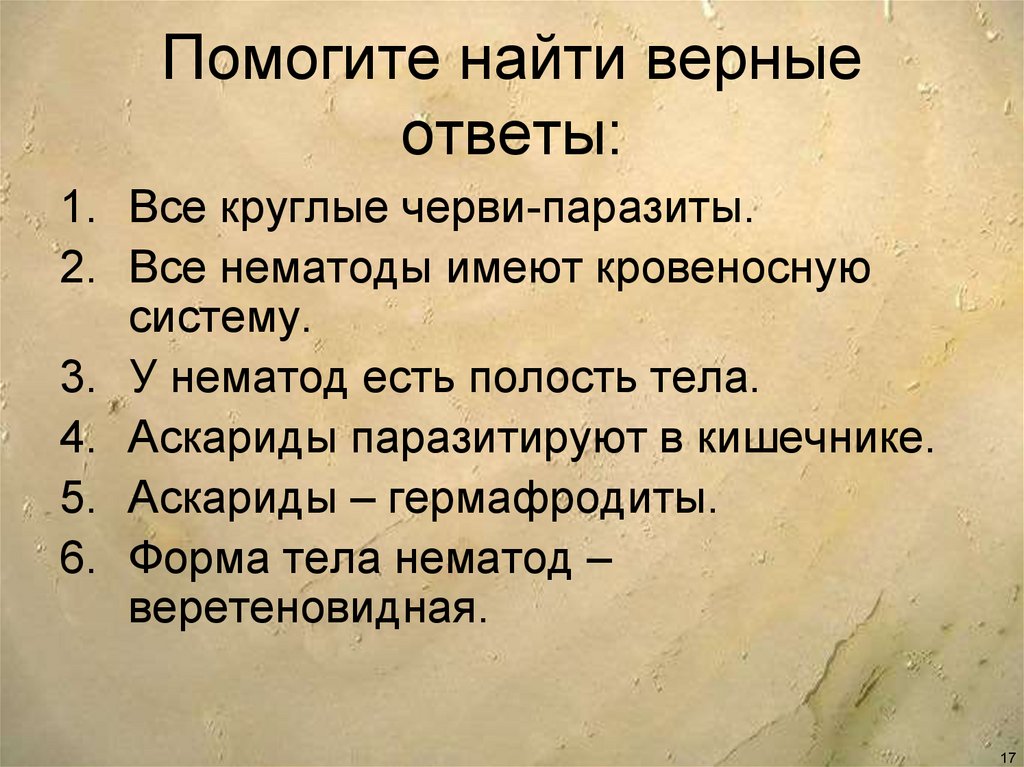 Помогите найти верные ответы:

1. Все круглые черви-паразиты.
2. Все нематоды имеют кровеносную систему.
3. У нематод есть полость тела.
4. Аскариды паразитируют в кишечнике.
5. Аскариды – гермафродиты.
6. Форма тела нематод – веретеновидная.

17